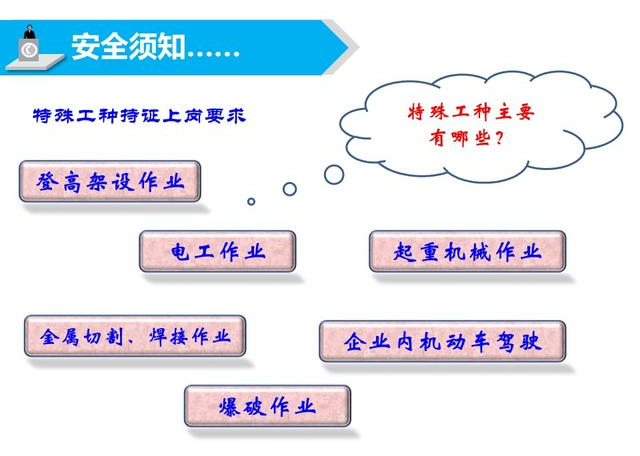 安全须知……

特殊工种持证上岗要求

特殊工种主要有哪些？

登高架设作业

电工作业

起重机械作业

金属切割、焊接作业

企业内机动车驾驶

爆破作业